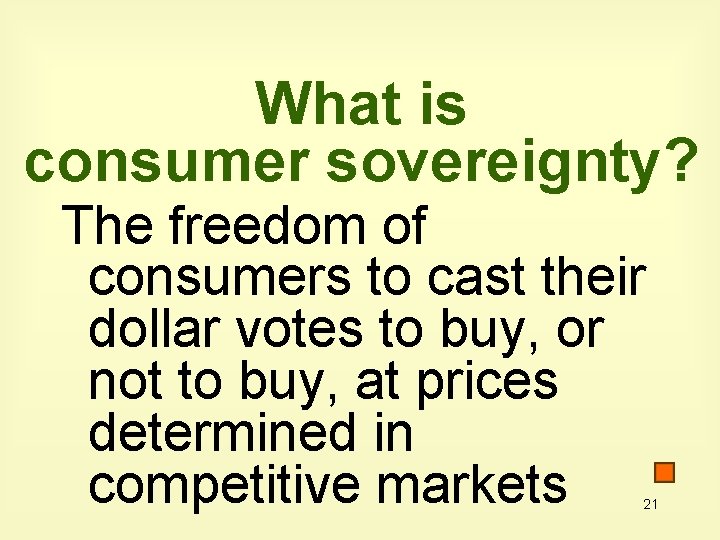 What is consumer sovereignty?

The freedom of consumers to cast their dollar votes to buy, or not to buy, at prices determined in competitive markets

21